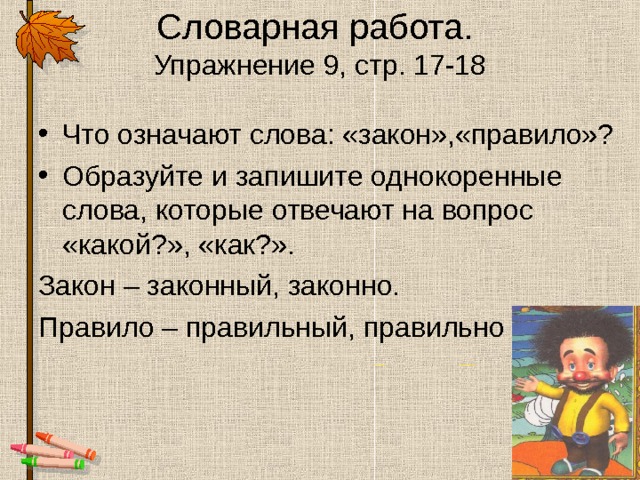 Словарная работа.
Упражнение 9, стр. 17-18

• Что означают слова: «закон»,«правило»?

• Образуйте и запишите однокоренные слова, которые отвечают на вопрос «какой?», «как?».

Закон – законный, законно.

Правило – правильный, правильно